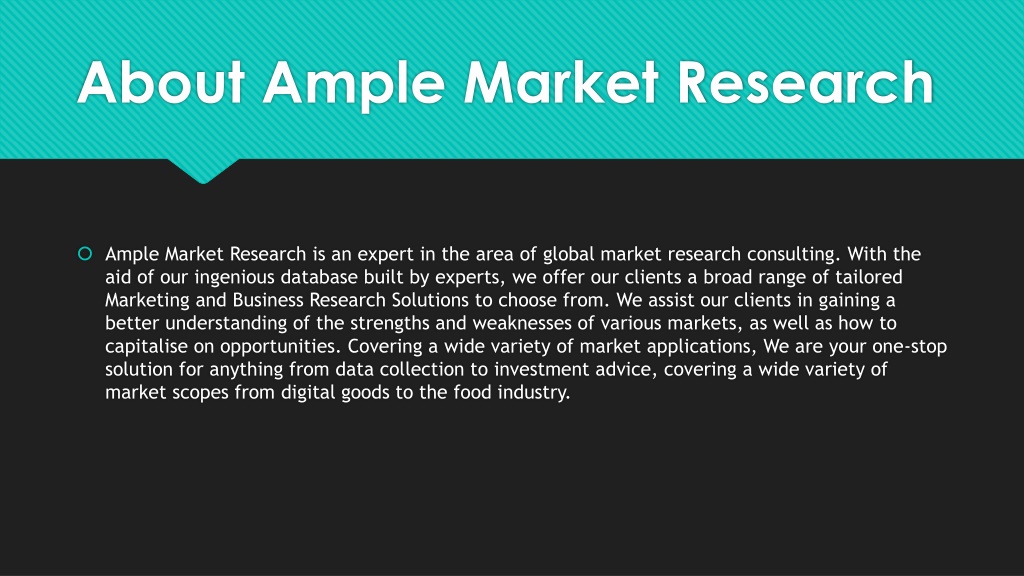 About Ample Market Research

Ample Market Research is an expert in the area of global market research consulting. With the aid of our ingenious database built by experts, we offer our clients a broad range of tailored Marketing and Business Research Solutions to choose from. We assist our clients in gaining a better understanding of the strengths and weaknesses of various markets, as well as how to capitalise on opportunities. Covering a wide variety of market applications, We are your one-stop solution for anything from data collection to investment advice, covering a wide variety of market scopes from digital goods to the food industry.